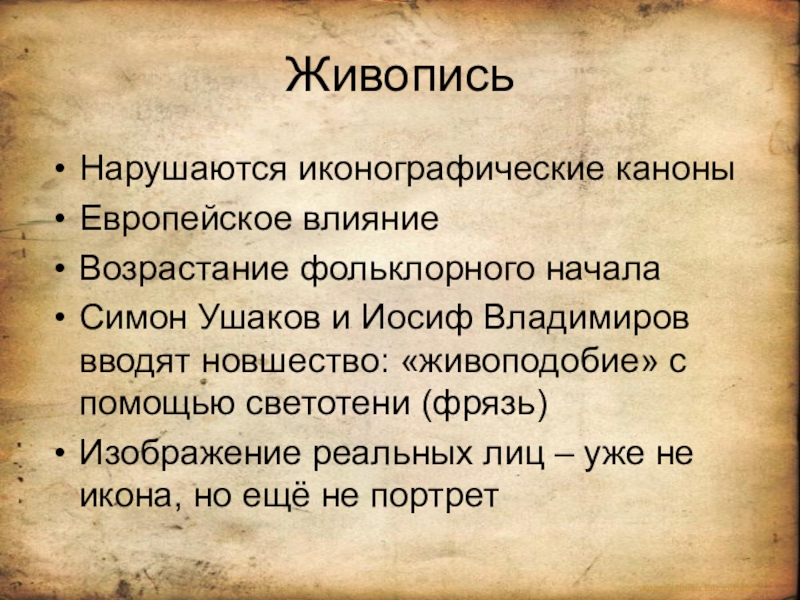 Живопись

• Нарушаются иконографические каноны
• Европейское влияние
• Возрастание фольклорного начала
• Симон Ушаков и Иосиф Владимиров вводят новшество: «живоподобие» с помощью светотени (фрязь)
• Изображение реальных лиц – уже не икона, но ещё не портрет